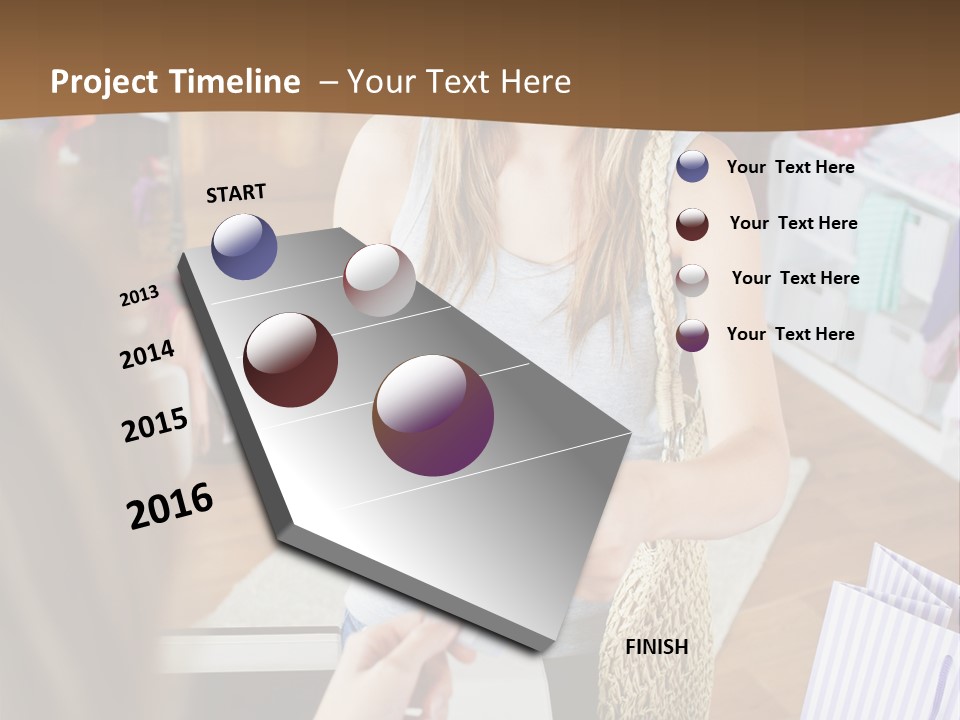 Project Timeline – Your Text Here

START

2013

2014

2015

2016

FINISH

Your Text Here

Your Text Here

Your Text Here

Your Text Here